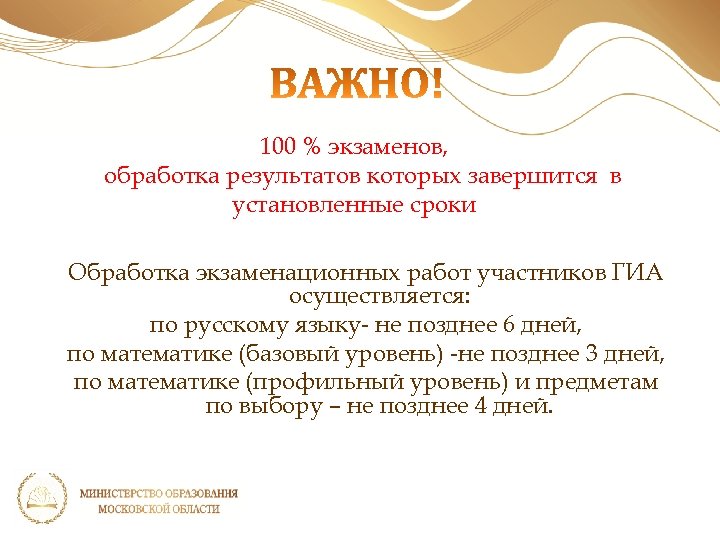 ВАЖНО!

100 % экзаменов,
обработка результатов которых завершится в установленные сроки

Обработка экзаменационных работ участников ГИА осуществляется:
по русскому языку- не позднее 6 дней,
по математике (базовый уровень) -не позднее 3 дней,
по математике (профильный уровень) и предметам по выбору – не позднее 4 дней.

МИНИСТЕРСТВО ОБРАЗОВАНИЯ
МОСКОВСКОЙ ОБЛАСТИ